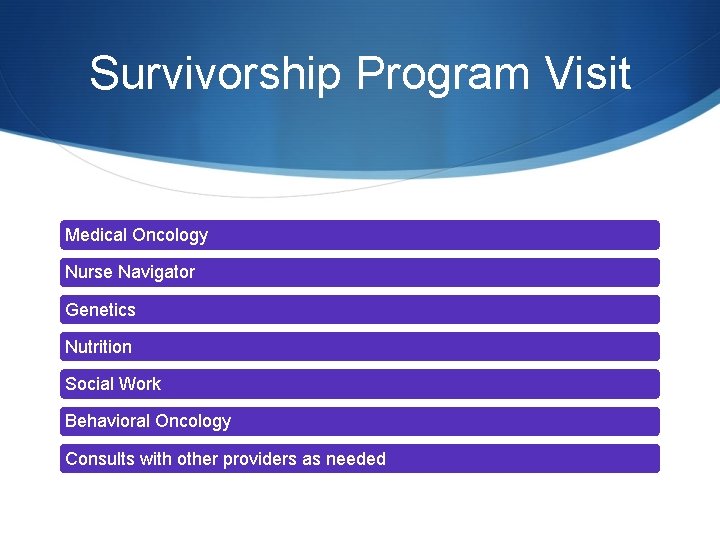 Survivorship Program Visit

Medical Oncology

Nurse Navigator

Genetics

Nutrition

Social Work

Behavioral Oncology

Consults with other providers as needed